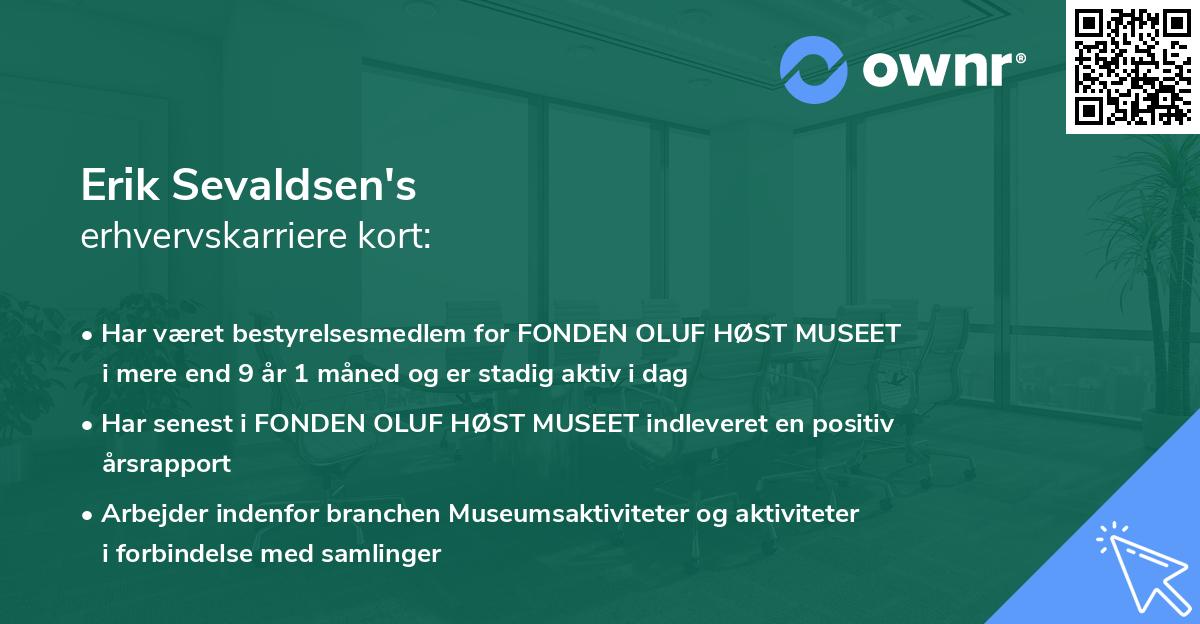 ownr®

Erik Sevaldsen's
erhvervskarriere kort:

• Har været bestyrelsesmedlem for FONDEN OLUF HØST MUSEET i mere end 9 år 1 måned og er stadig aktiv i dag
• Har senest i FONDEN OLUF HØST MUSEET indleveret en positiv årsrapport
• Arbejder indenfor branchen Museumsaktiviteter og aktiviteter i forbindelse med samlinger